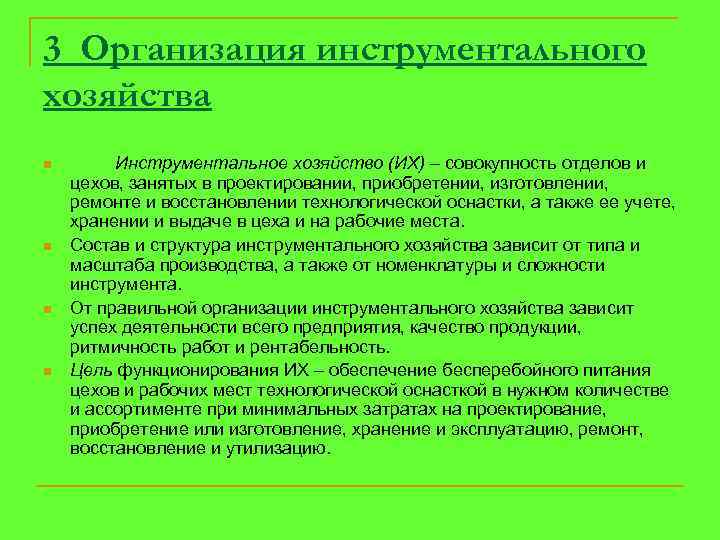 3 Организация инструментального хозяйства

Инструментальное хозяйство (ИХ) – совокупность отделов и цехов, занятых в проектировании, приобретении, изготовлении, ремонте и восстановлении технологической оснастки, а также ее учете, хранении и выдаче в цеха и на рабочие места.

Состав и структура инструментального хозяйства зависит от типа и масштаба производства, а также от номенклатуры и сложности инструмента.

От правильной организации инструментального хозяйства зависит успех деятельности всего предприятия, качество продукции, ритмичность работ и рентабельность.

Цель функционирования ИХ – обеспечение бесперебойного питания цехов и рабочих мест технологической оснасткой в нужном количестве и ассортименте при минимальных затратах на проектирование, приобретение или изготовление, хранение и эксплуатацию, ремонт, восстановление и утилизацию.